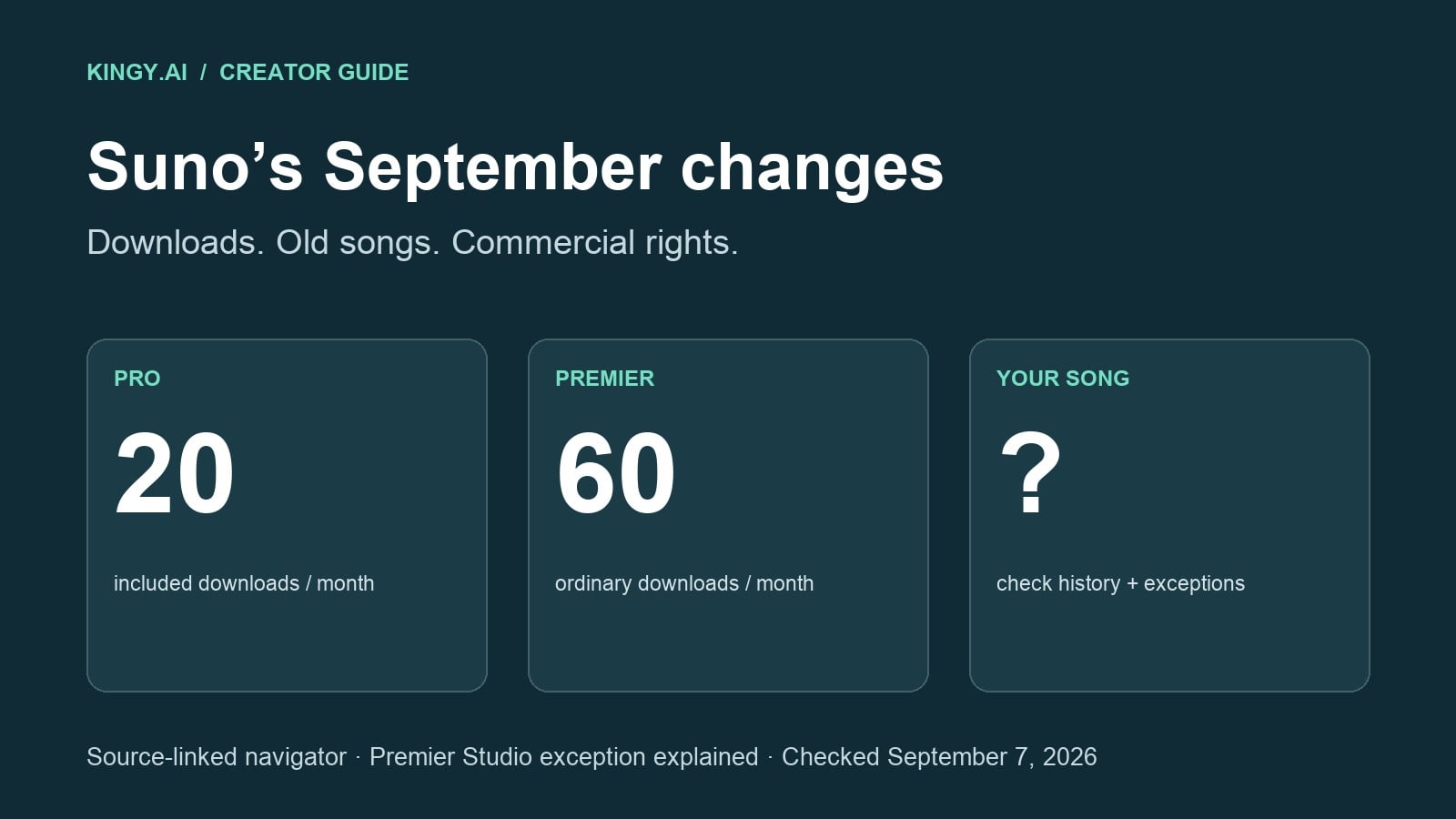 KINGY.AI / CREATOR GUIDE

Suno’s September changes

Downloads. Old songs. Commercial rights.

PRO

20

included downloads / month

PREMIER

60

ordinary downloads / month

YOUR SONG

?

check history + exceptions

Source-linked navigator · Premier Studio exception explained · Checked September 7, 2026